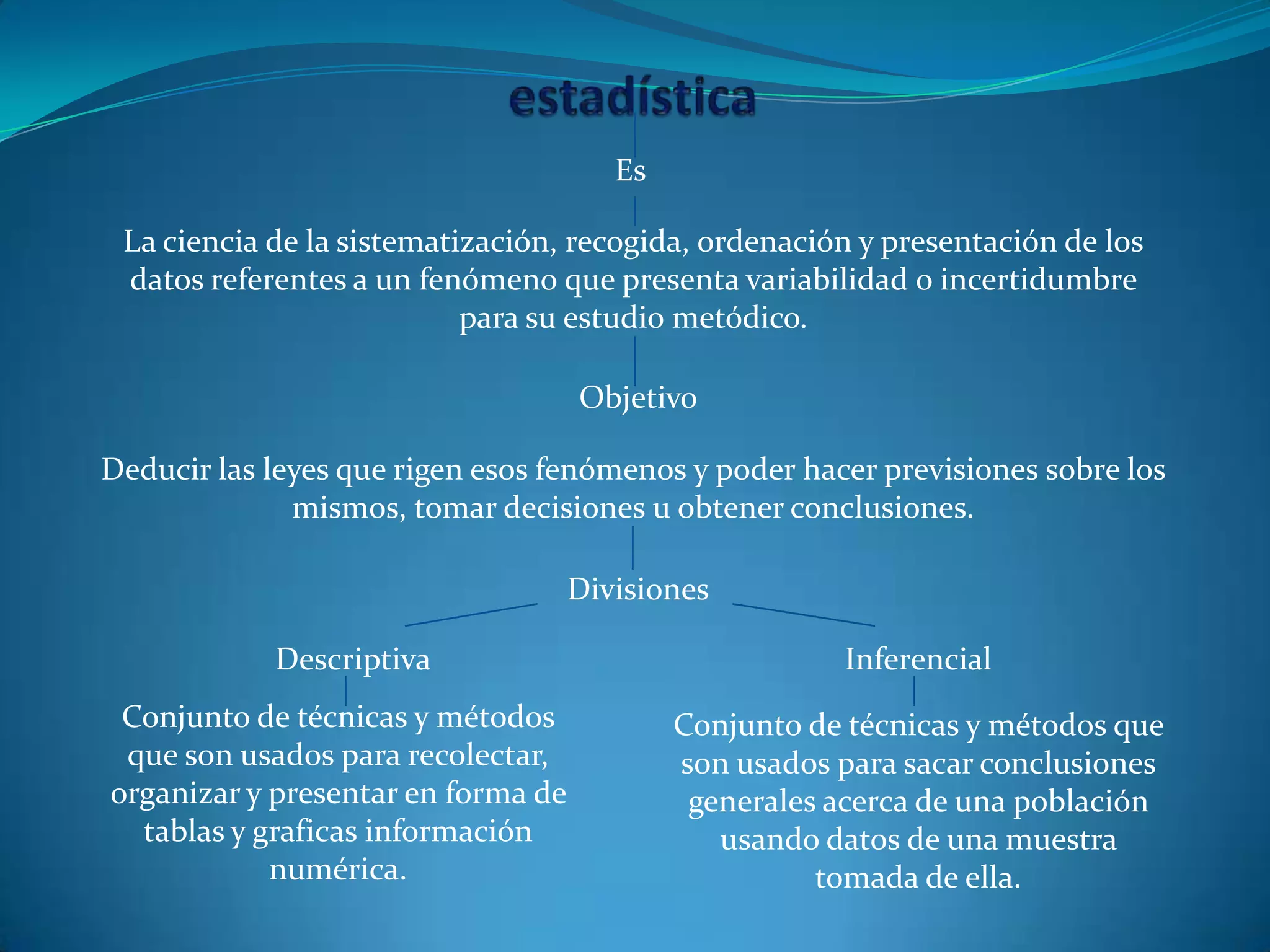 estadística

Es

La ciencia de la sistematización, recogida, ordenación y presentación de los datos referentes a un fenómeno que presenta variabilidad o incertidumbre para su estudio metódico.

Objetivo

Deducir las leyes que rigen esos fenómenos y poder hacer previsiones sobre los mismos, tomar decisiones u obtener conclusiones.

Divisiones

Descriptiva

Conjunto de técnicas y métodos que son usados para recolectar, organizar y presentar en forma de tablas y graficas información numérica.

Inferencial

Conjunto de técnicas y métodos que son usados para sacar conclusiones generales acerca de una población usando datos de una muestra tomada de ella.